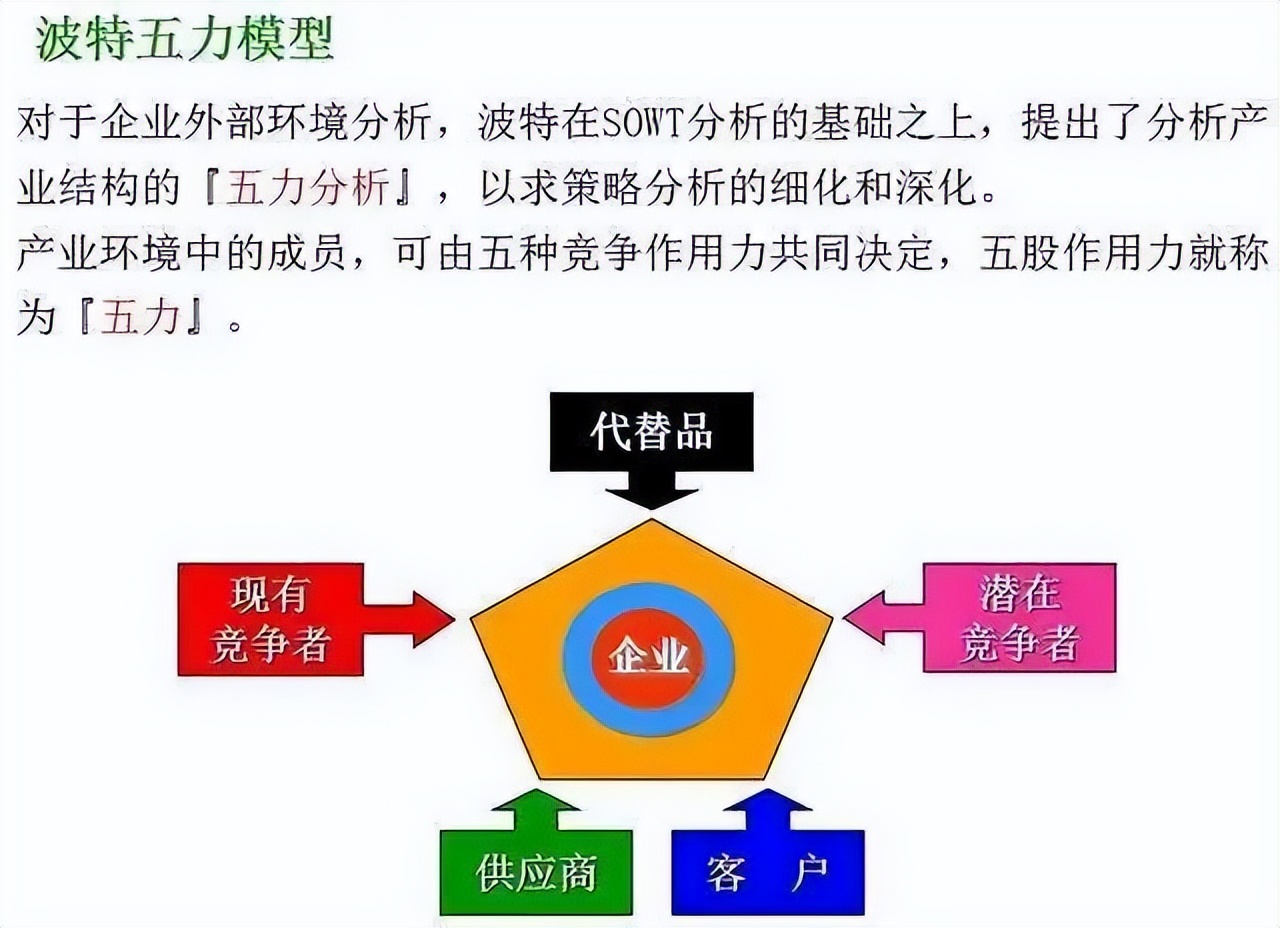 波特五力模型

对于企业外部环境分析，波特在SOWT分析的基础之上，提出了分析产业结构的『五力分析』，以求策略分析的细化和深化。
产业环境中的成员，可由五种竞争作用力共同决定，五股作用力就称为『五力』。

代替品

现有竞争者

企业

潜在竞争者

供应商

客 户